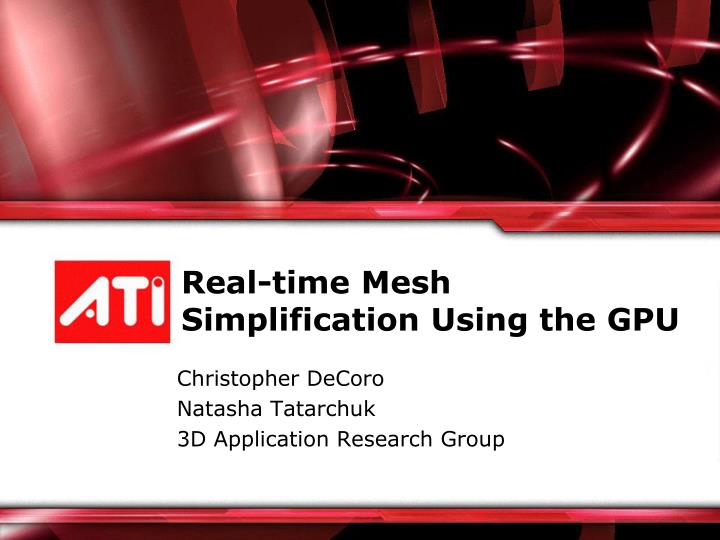 ATI

Real-time Mesh Simplification Using the GPU

Christopher DeCoro
Natasha Tatarchuk
3D Application Research Group